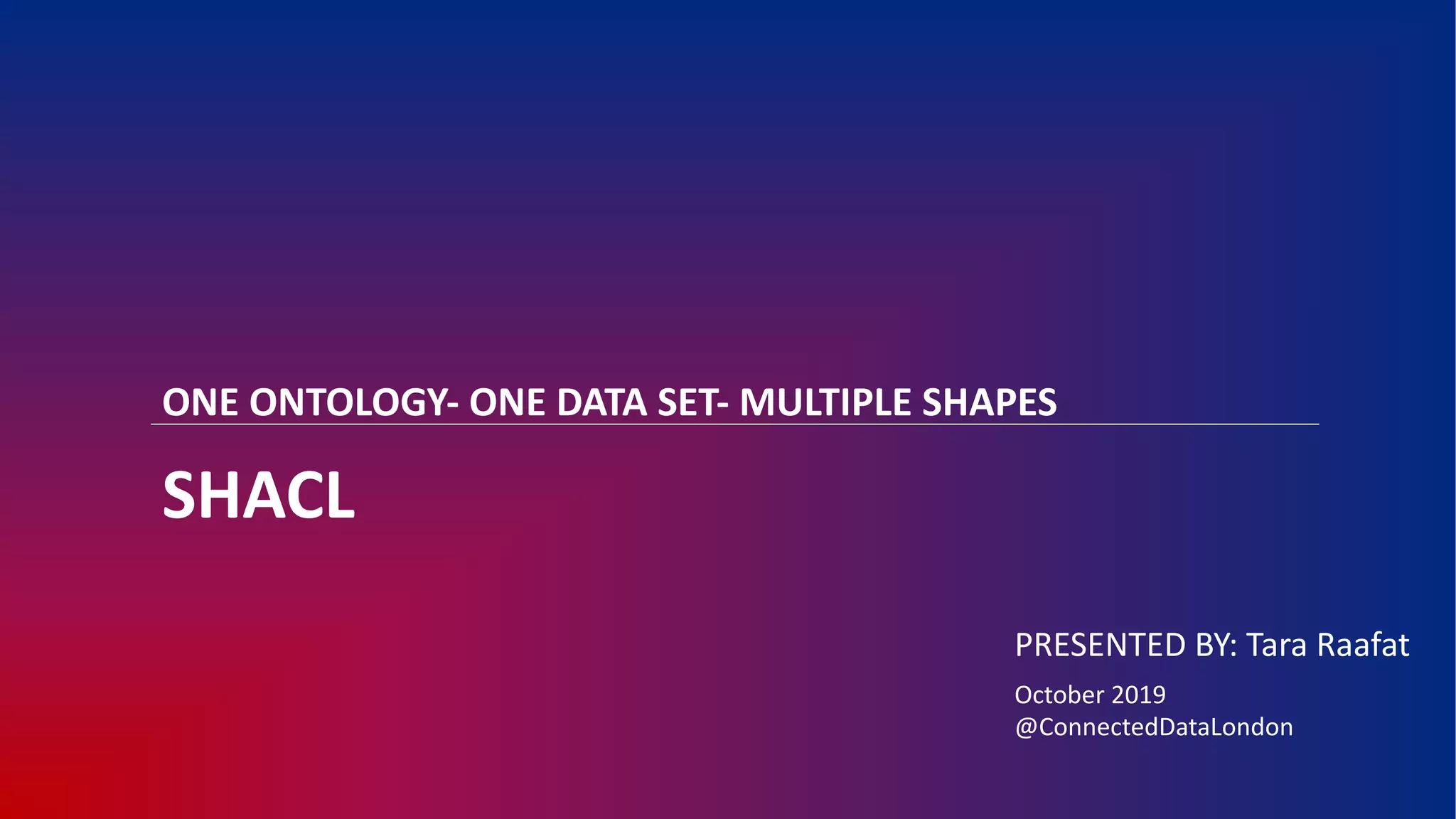 ONE ONTOLOGY- ONE DATA SET- MULTIPLE SHAPES

SHACL

PRESENTED BY: Tara Raafat

October 2019
@ConnectedDataLondon